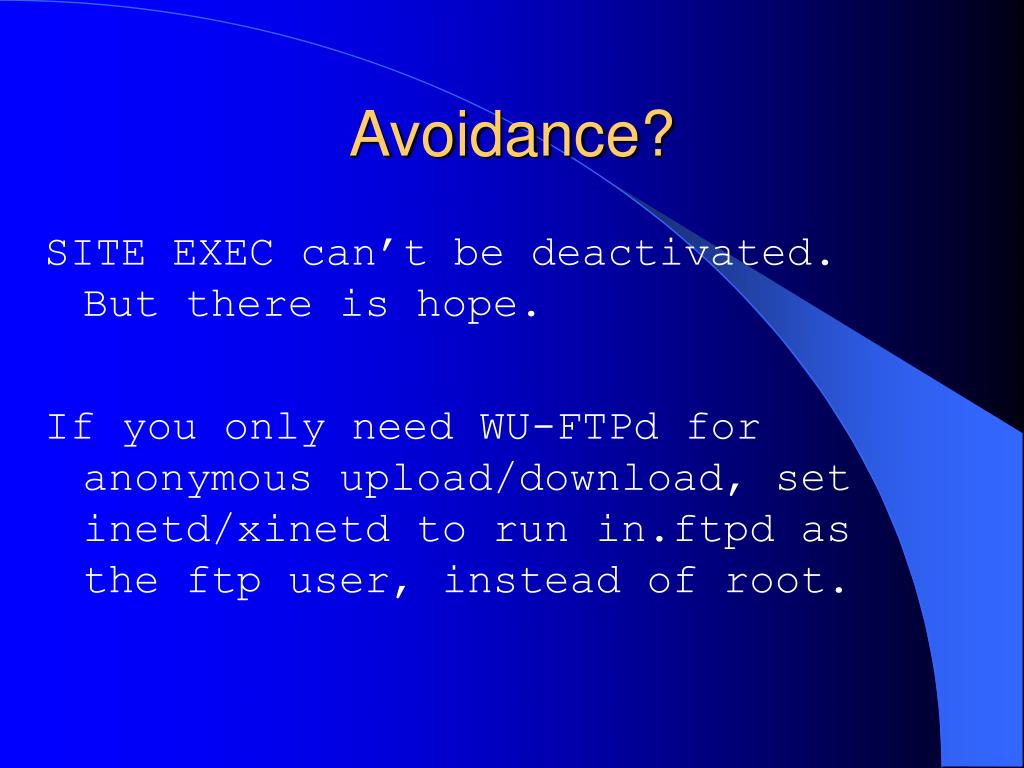 Avoidance?

SITE EXEC can’t be deactivated. But there is hope.

If you only need WU-FTPd for anonymous upload/download, set inetd/xinetd to run in.ftpd as the ftp user, instead of root.